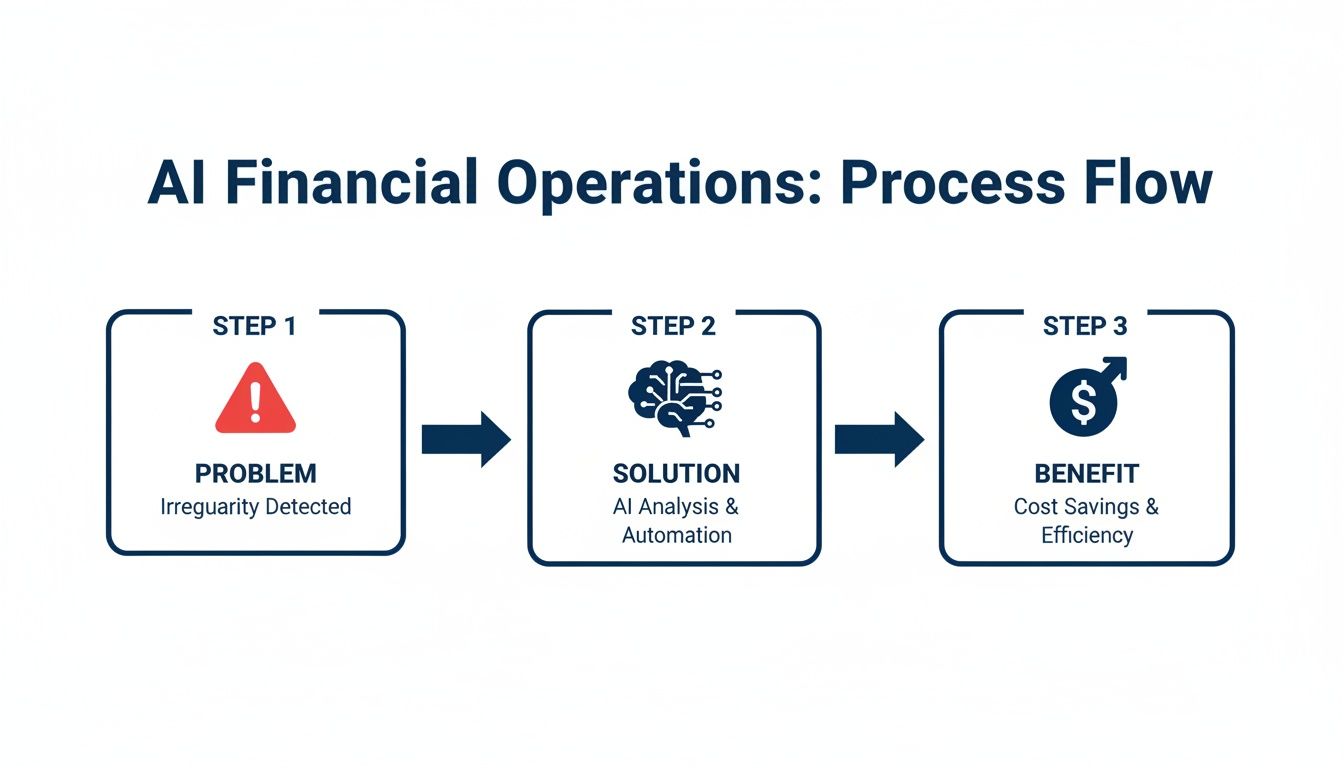 AI Financial Operations: Process Flow

STEP 1

PROBLEM
Irreguarity Detected

STEP 2

SOLUTION
AI Analysis & Automation

STEP 3

$

BENEFIT
Cost Savings & Efficiency